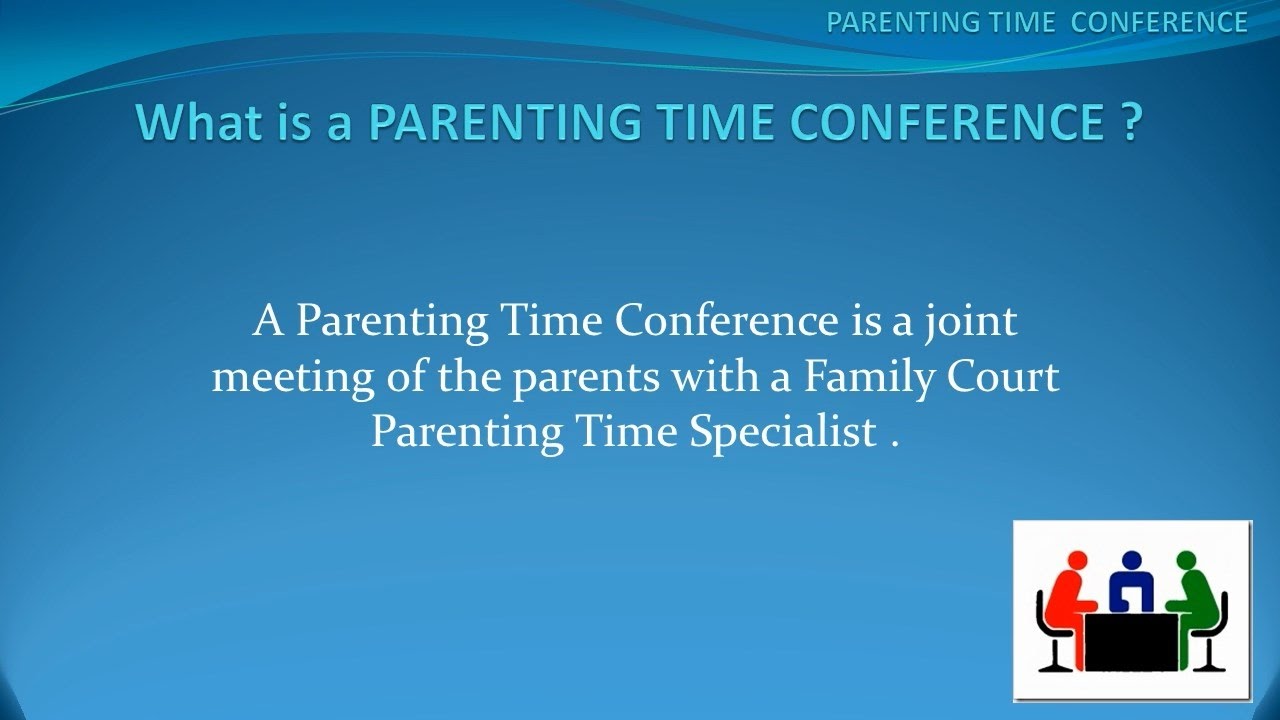 PARENTING TIME CONFERENCE

What is a PARENTING TIME CONFERENCE ?

A Parenting Time Conference is a joint meeting of the parents with a Family Court Parenting Time Specialist .